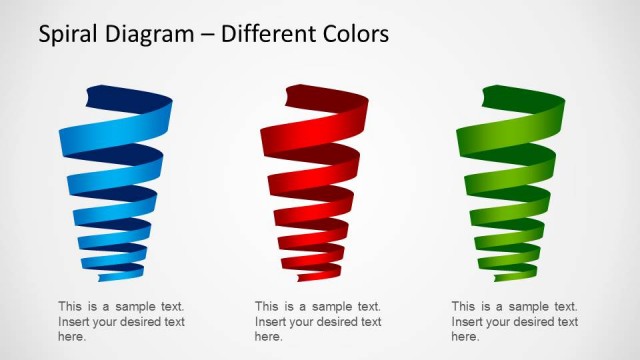 Spiral Diagram – Different Colors

This is a sample text. Insert your desired text here.

This is a sample text. Insert your desired text here.

This is a sample text. Insert your desired text here.